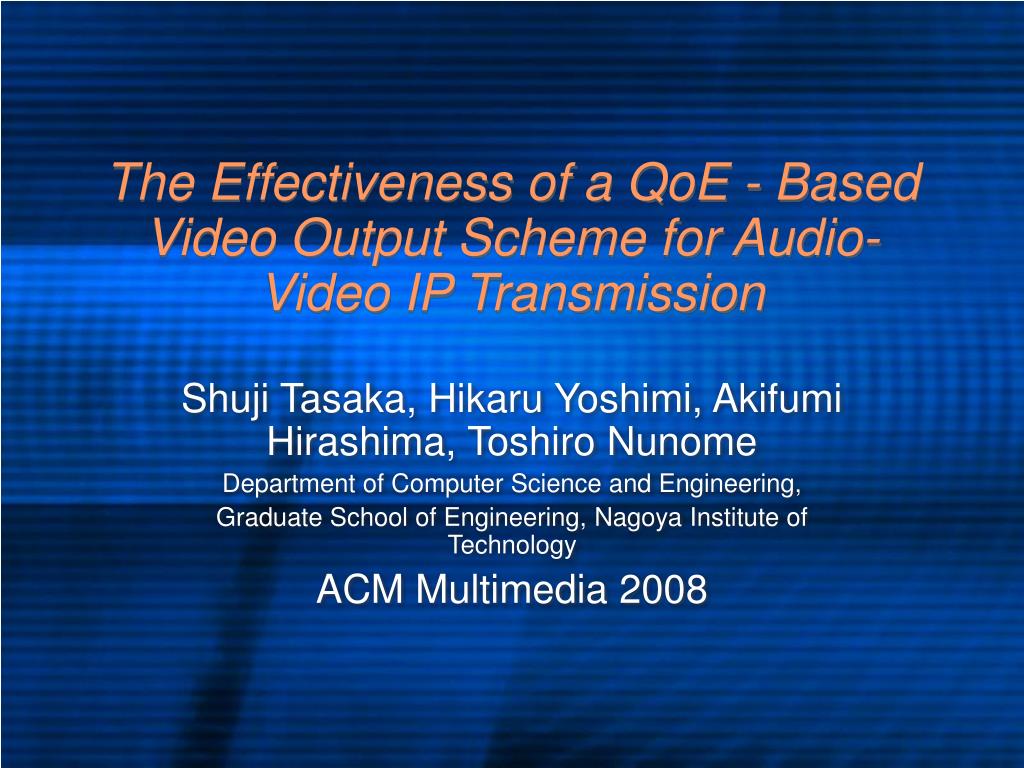 The Effectiveness of a QoE - Based Video Output Scheme for Audio-Video IP Transmission

Shuji Tasaka, Hikaru Yoshimi, Akifumi Hirashima, Toshiro Nunome

Department of Computer Science and Engineering,

Graduate School of Engineering, Nagoya Institute of Technology

ACM Multimedia 2008